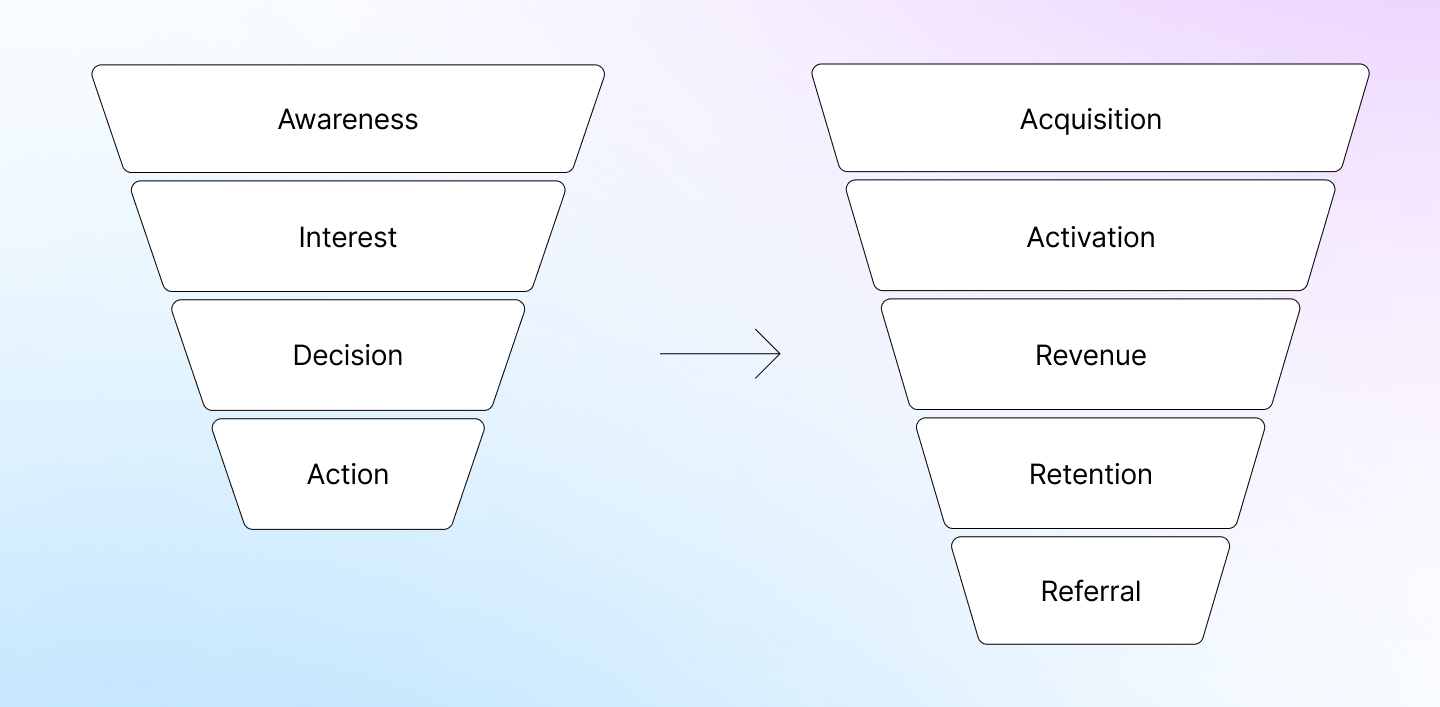 Awareness
Interest
Decision
Action

Acquisition
Activation
Revenue
Retention
Referral